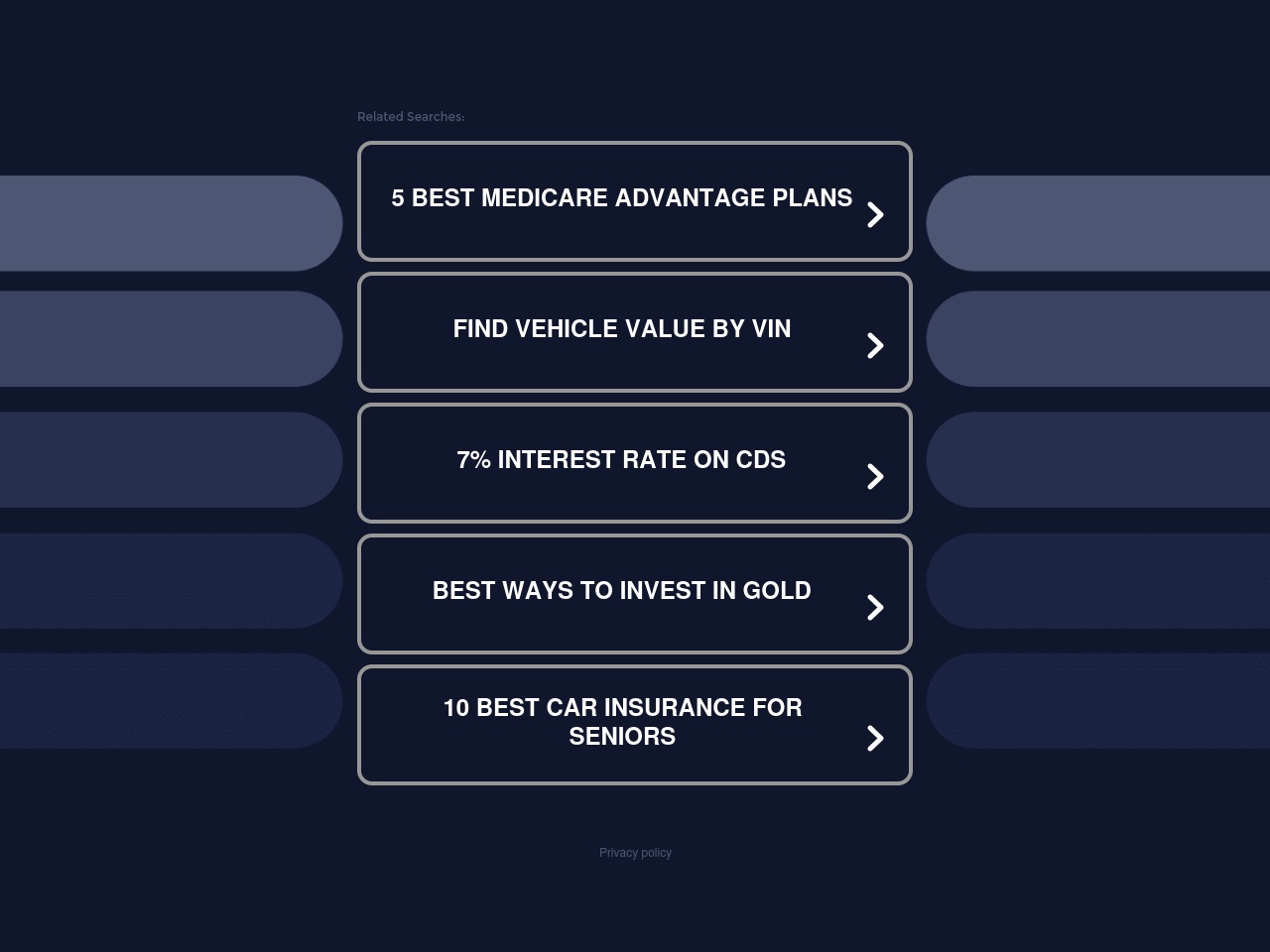 Related Searches:

5 BEST MEDICARE ADVANTAGE PLANS

FIND VEHICLE VALUE BY VIN

7% INTEREST RATE ON CDS

BEST WAYS TO INVEST IN GOLD

10 BEST CAR INSURANCE FOR SENIORS

Privacy policy